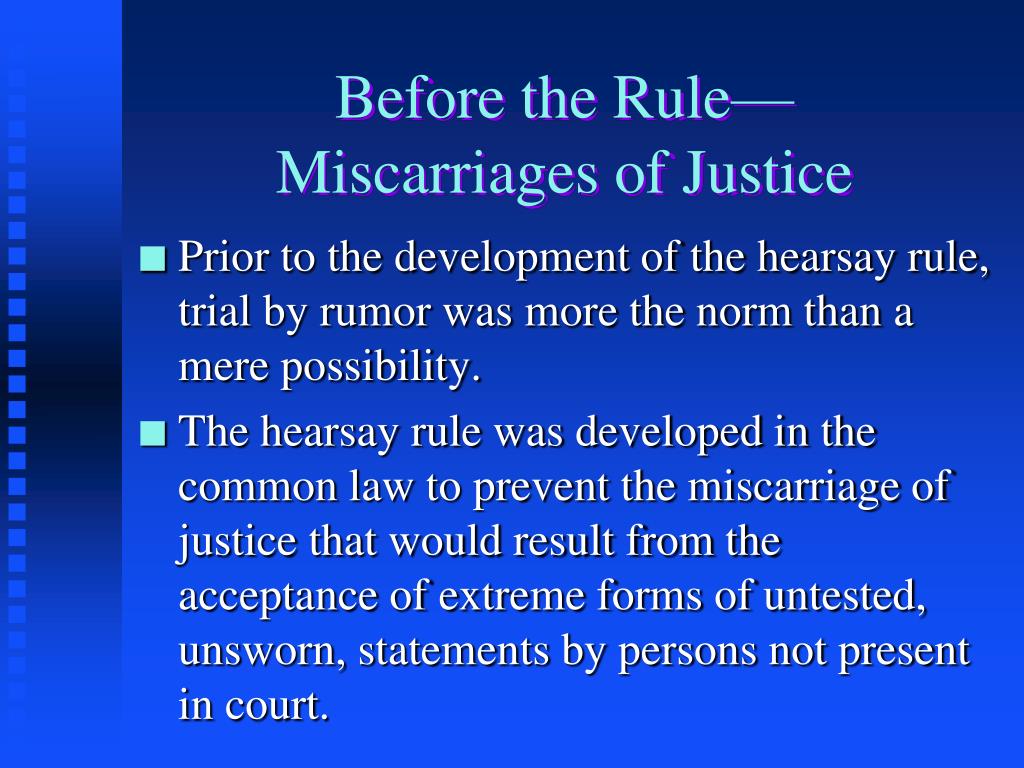 Before the Rule—
Miscarriages of Justice

■ Prior to the development of the hearsay rule, trial by rumor was more the norm than a mere possibility.

■ The hearsay rule was developed in the common law to prevent the miscarriage of justice that would result from the acceptance of extreme forms of untested, unsworn, statements by persons not present in court.